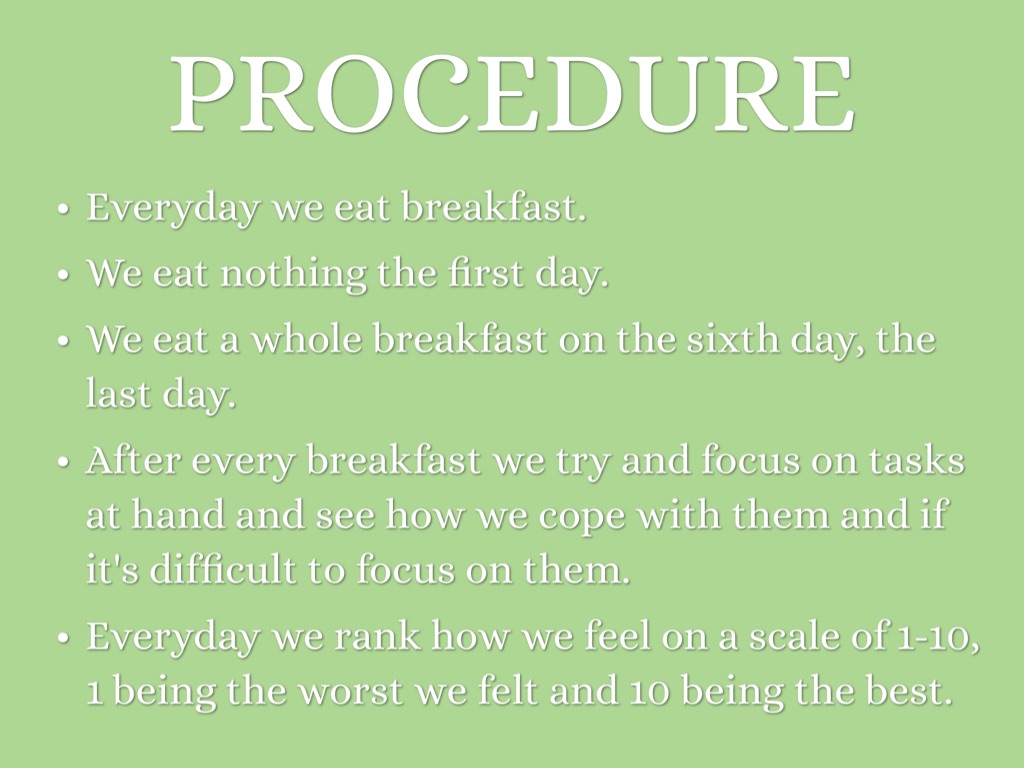 PROCEDURE

• Everyday we eat breakfast.

• We eat nothing the first day.

• We eat a whole breakfast on the sixth day, the last day.

• After every breakfast we try and focus on tasks at hand and see how we cope with them and if it's difficult to focus on them.

• Everyday we rank how we feel on a scale of 1-10, 1 being the worst we felt and 10 being the best.